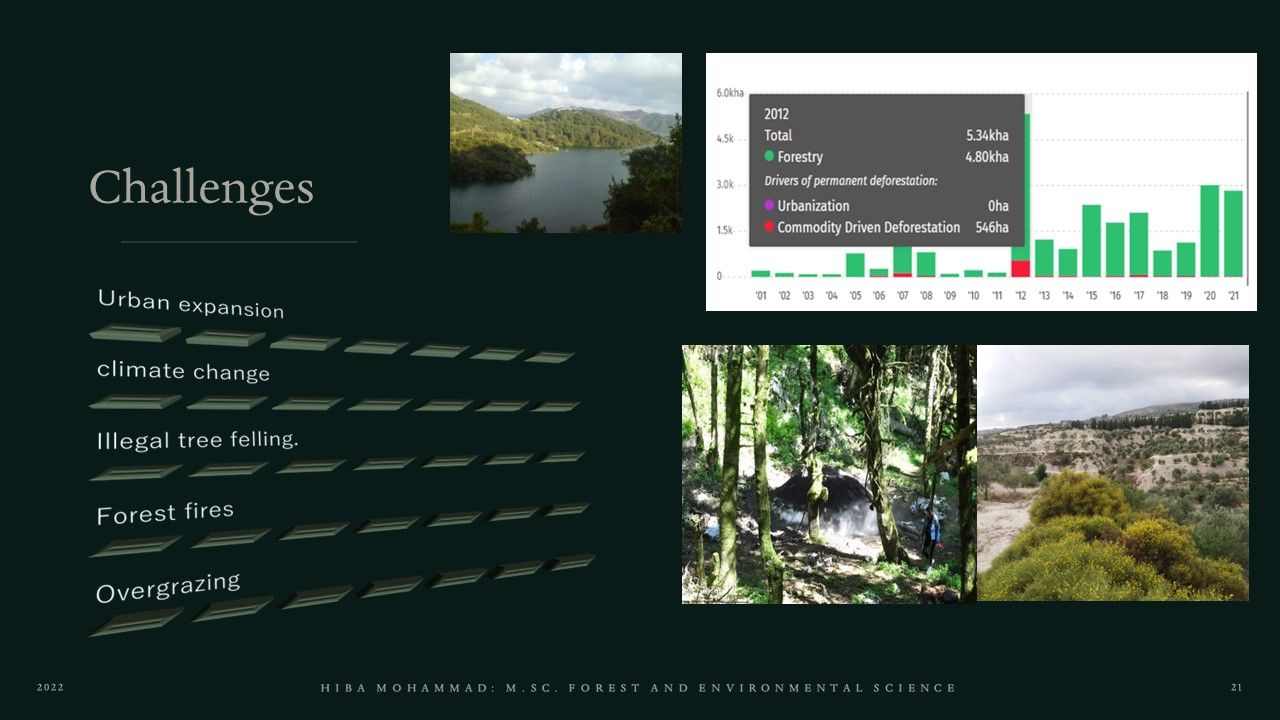 Challenges

Urban expansion

climate change

Illegal tree felling.

Forest fires

Overgrazing

6.0kha
4.5k
3.0k
1.5k
0

2012
Total 5.34kha
Forestry 4.80kha
Drivers of permanent deforestation:
Urbanization 0ha
Commodity Driven Deforestation 546ha

'01 '02 '03 '04 '05 '06 '07 '08 '09 '10 '11 '12 '13 '14 '15 '16 '17 '18 '19 '20 '21

2022

HIBA MOHAMMAD: M.SC. FOREST AND ENVIRONMENTAL SCIENCE

21